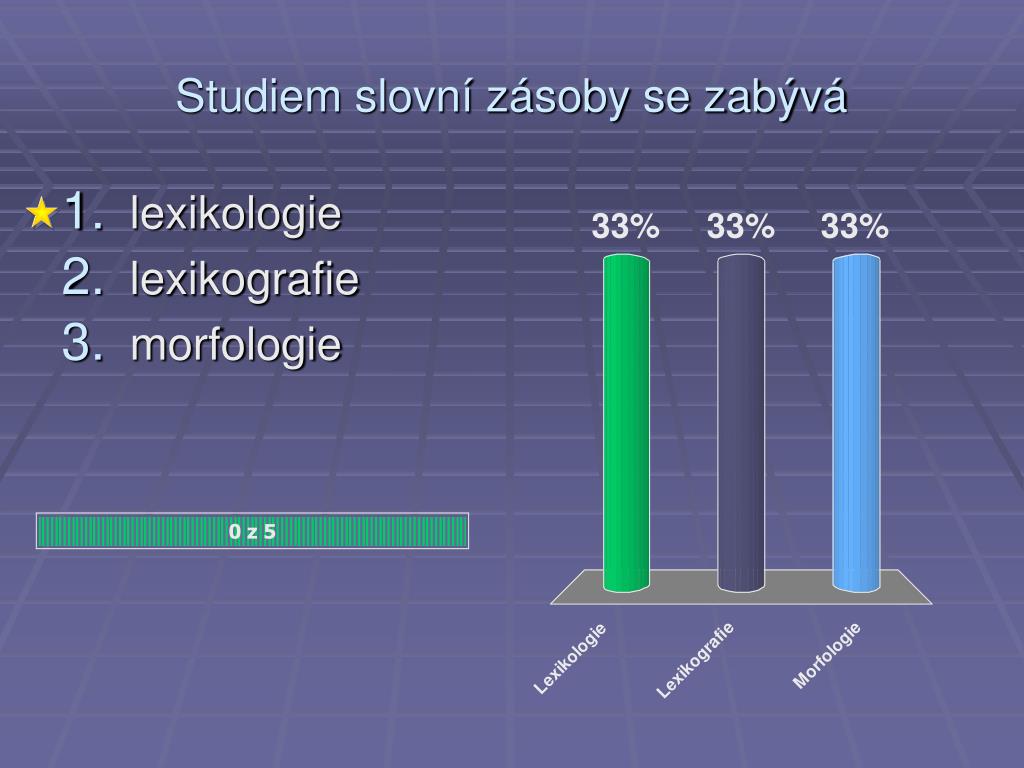 Studiem slovní zásoby se zabývá

1. lexikologie
2. lexikografie
3. morfologie

0 z 5

33% 33% 33%

Lexikologie
Lexikografie
Morfologie